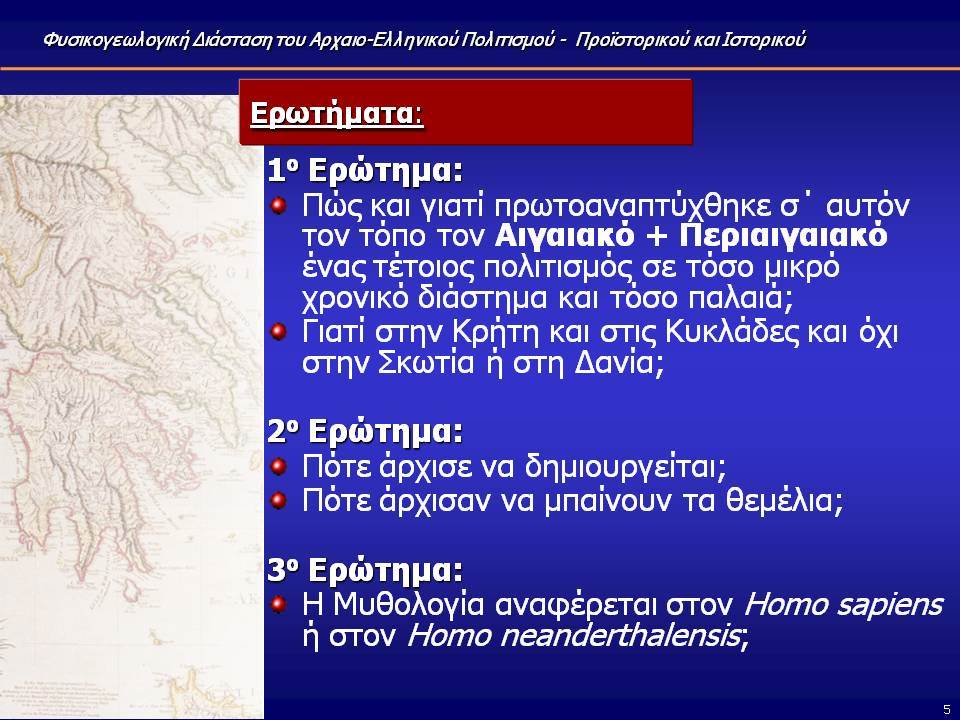 Φυσικογεωλογική Διάσταση του Αρχαιο-Ελληνικού Πολιτισμού - Προϊστορικού και Ιστορικού

Ερωτήματα:

1ο Ερώτημα:
Πώς και γιατί πρωτοαναπτύχθηκε σ΄ αυτόν τον τόπο τον Αιγαιακό + Περιαιγαιακό ένας τέτοιος πολιτισμός σε τόσο μικρό χρονικό διάστημα και τόσο παλαιά;
Γιατί στην Κρήτη και στις Κυκλάδες και όχι στην Σκωτία ή στη Δανία;

2ο Ερώτημα:
Πότε άρχισε να δημιουργείται;
Πότε άρχισαν να μπαίνουν τα θεμέλια;

3ο Ερώτημα:
Η Μυθολογία αναφέρεται στον Homo sapiens ή στον Homo neanderthalensis;

5